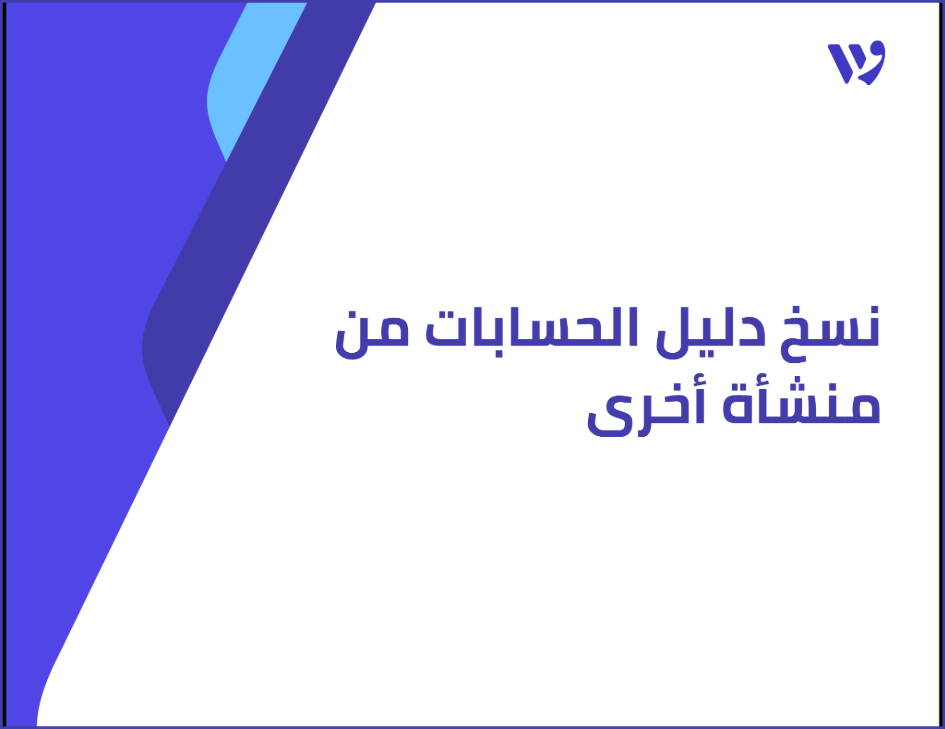 نسخ دليل الحسابات من منشأة أخرى